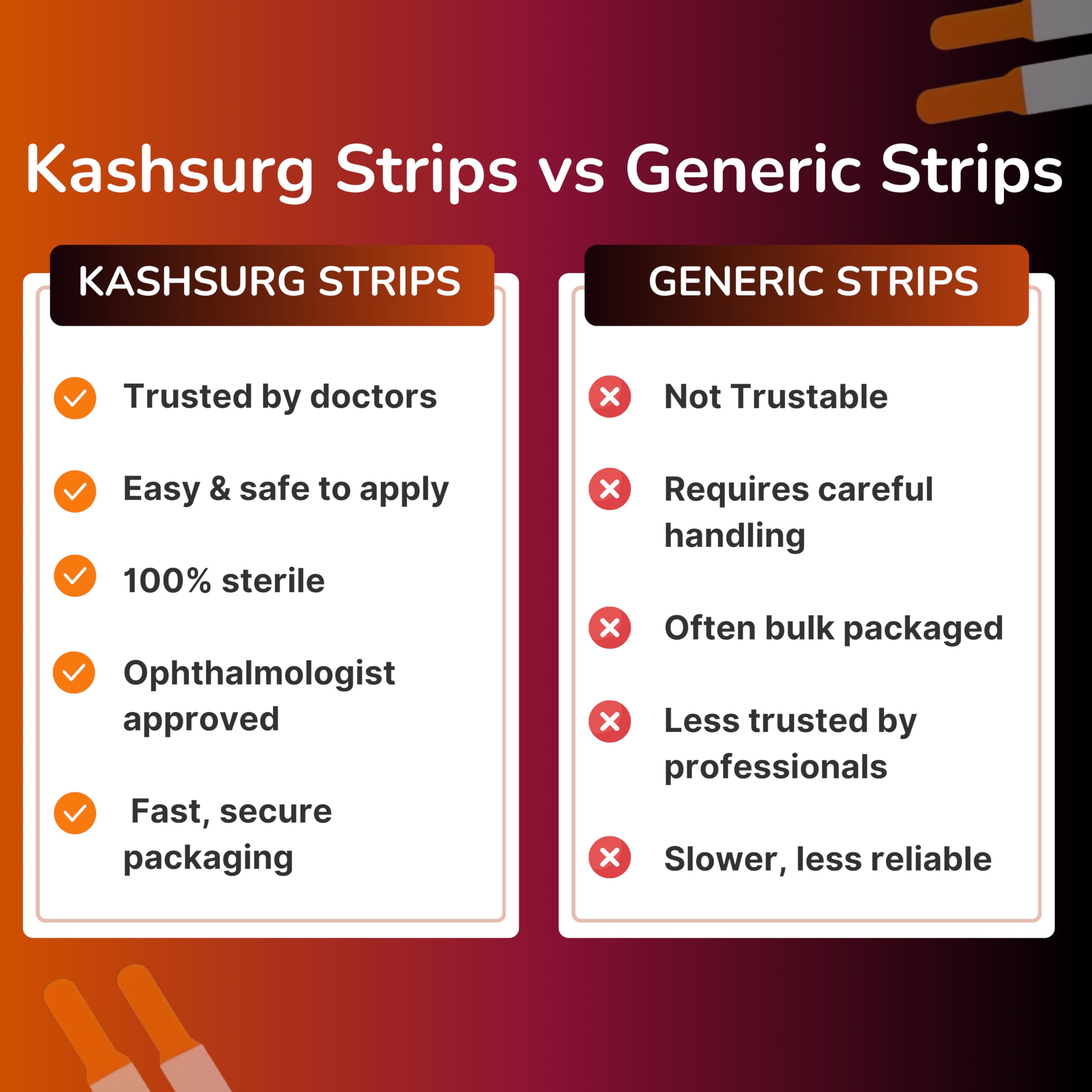 Kashsurg Strips vs Generic Strips

KASHSURG STRIPS

Trusted by doctors

Easy & safe to apply

100% sterile

Ophthalmologist approved

Fast, secure packaging

GENERIC STRIPS

Not Trustable

Requires careful handling

Often bulk packaged

Less trusted by professionals

Slower, less reliable